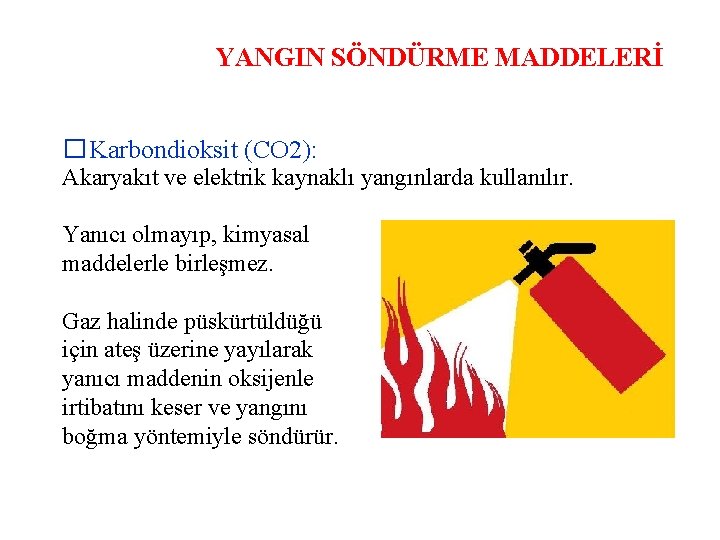 YANGIN SÖNDÜRME MADDELERİ

☐ Karbondioksit (CO2):
Akaryakıt ve elektrik kaynaklı yangınlarda kullanılır.

Yanıcı olmayıp, kimyasal maddelerle birleşmez.

Gaz halinde püskürtüldüğü için ateş üzerine yayılarak yanıcı maddenin oksijenle irtibatını keser ve yangını boğma yöntemiyle söndürür.